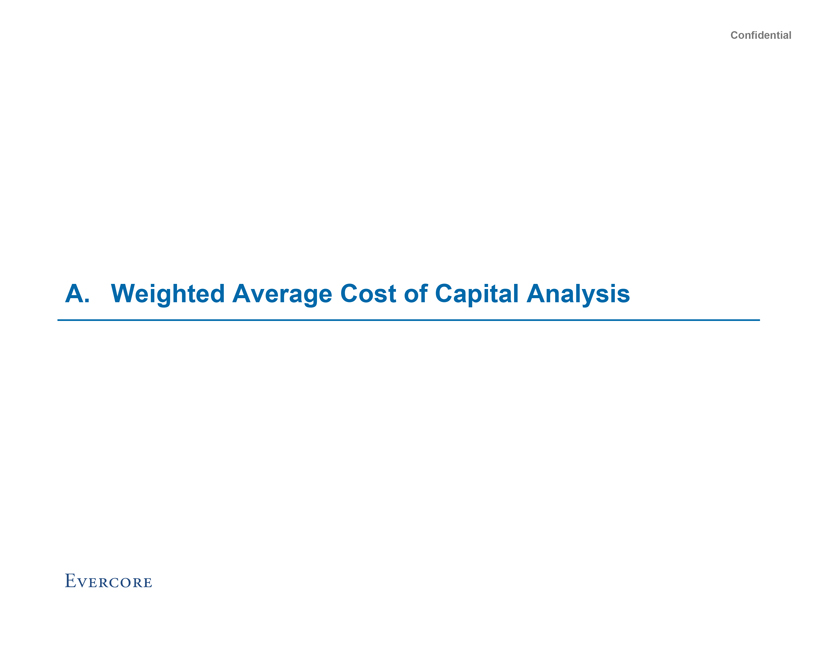 Confidential

A. Weighted Average Cost of Capital Analysis

EVERCORE